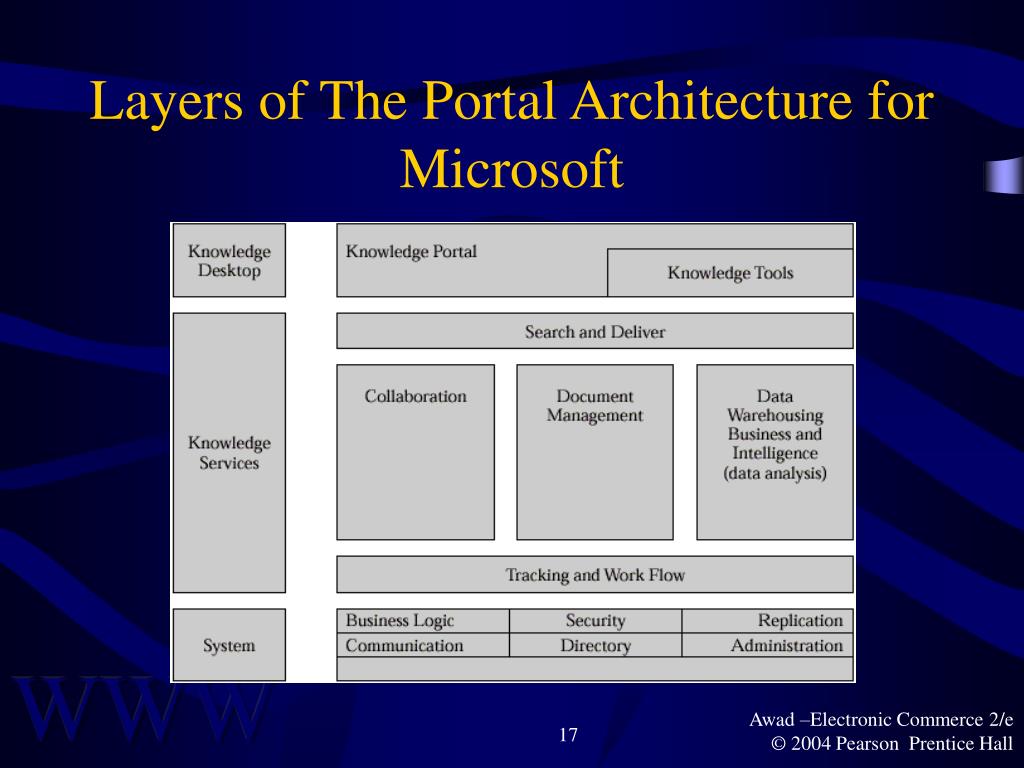 Layers of The Portal Architecture for Microsoft

Knowledge Desktop

Knowledge Portal

Knowledge Tools

Knowledge Services

Search and Deliver

Collaboration

Document Management

Data Warehousing Business and Intelligence (data analysis)

Tracking and Work Flow

System

| Business Logic | Security | Replication |
|---|---|---|
| Communication | Directory | Administration |

WWW

17

Awad –Electronic Commerce 2/e
© 2004 Pearson Prentice Hall